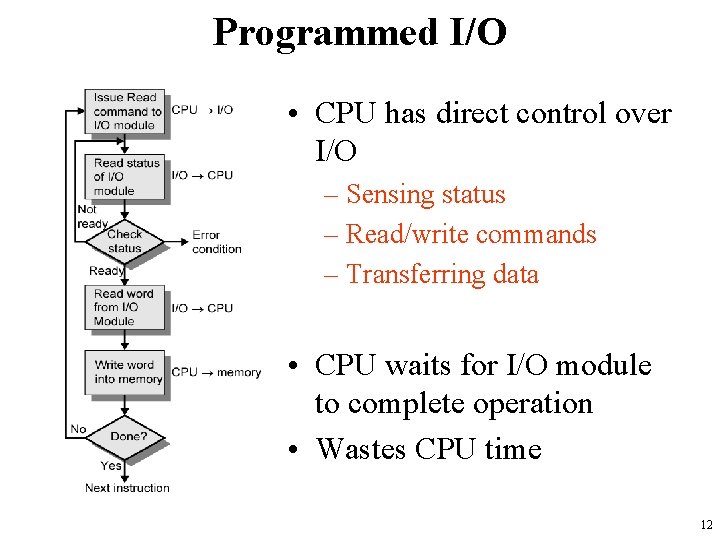 Programmed I/O

Issue Read command to I/O module

CPU → I/O

Read status of I/O module

I/O → CPU

Not ready

Check status

Error condition

Ready

Read word from I/O Module

I/O → CPU

Write word into memory

CPU → memory

No

Done?

Yes

Next instruction

• CPU has direct control over I/O

– Sensing status

– Read/write commands

– Transferring data

• CPU waits for I/O module to complete operation

• Wastes CPU time

12